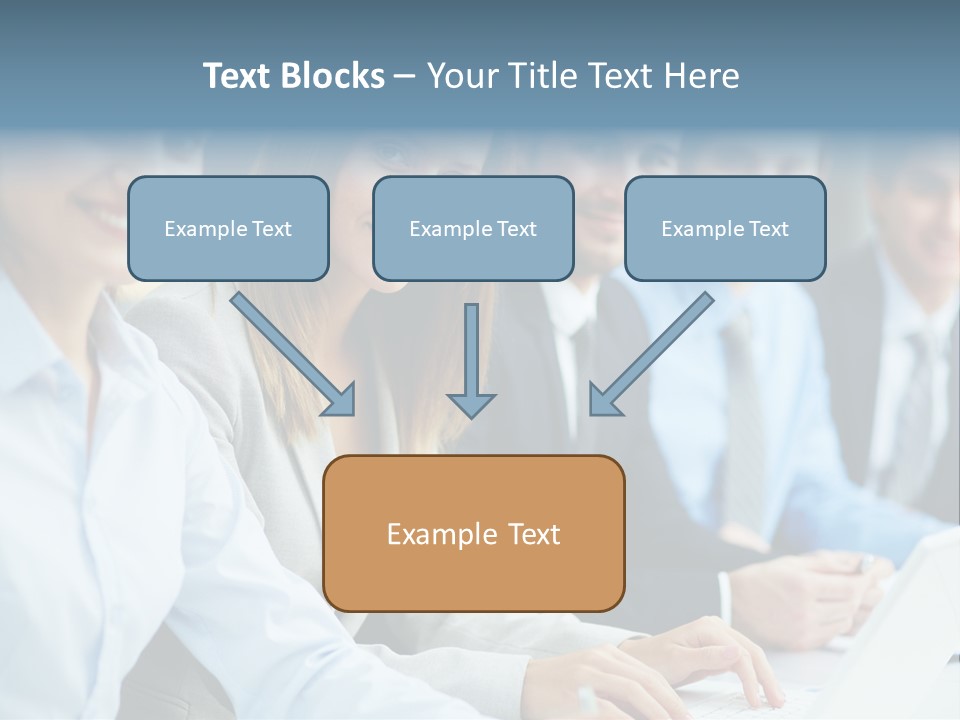 Text Blocks – Your Title Text Here

Example Text

Example Text

Example Text

Example Text